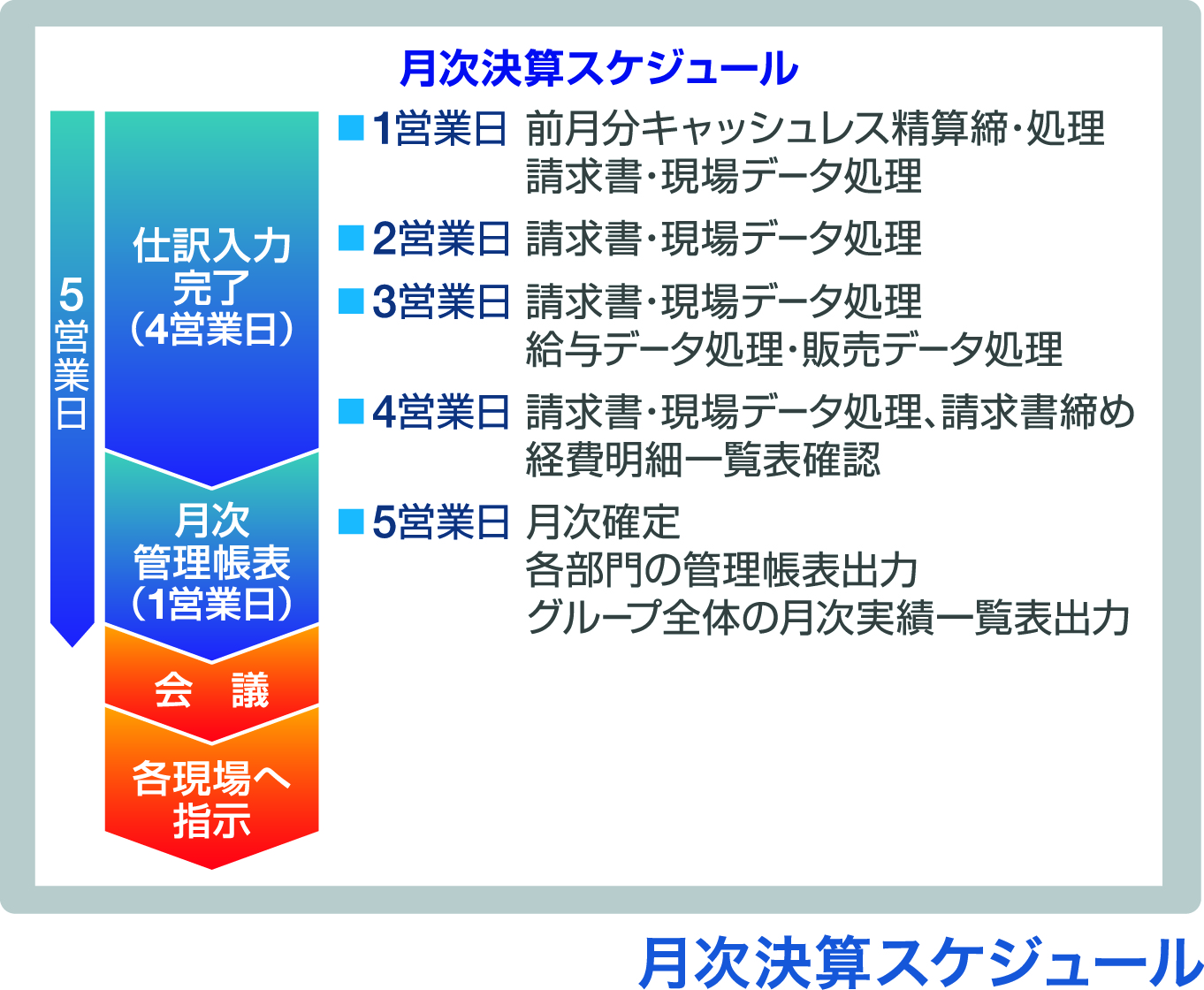 月次決算スケジュール

5営業日

仕訳入力完了（4営業日）

月次管理帳表（1営業日）

会　議

各現場へ指示

■1営業日　前月分キャッシュレス精算締・処理
請求書・現場データ処理

■2営業日　請求書・現場データ処理

■3営業日　請求書・現場データ処理
給与データ処理・販売データ処理

■4営業日　請求書・現場データ処理、請求書締め
経費明細一覧表確認

■5営業日　月次確定
各部門の管理帳表出力
グループ全体の月次実績一覧表出力

月次決算スケジュール